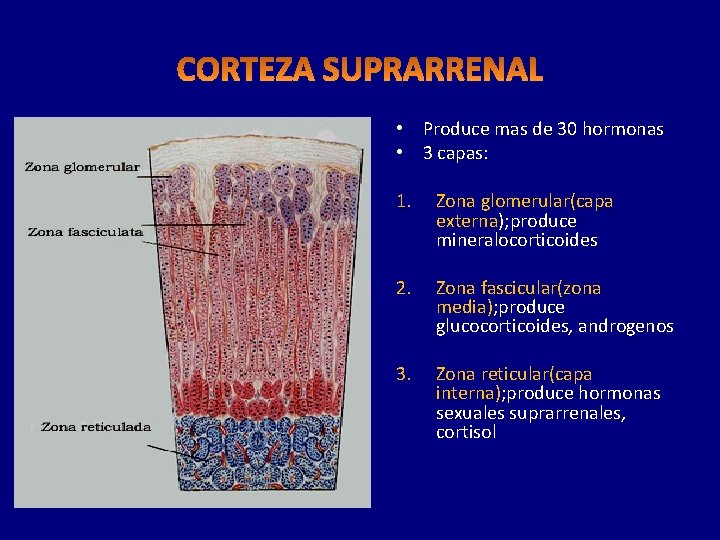 CORTEZA SUPRARRENAL

Zona glomerular

Zona fasciculata

Zona reticulada

• Produce mas de 30 hormonas
• 3 capas:

1. Zona glomerular(capa externa);produce mineralocorticoides

2. Zona fascicular(zona media);produce glucocorticoides, androgenos

3. Zona reticular(capa interna);produce hormonas sexuales suprarrenales, cortisol